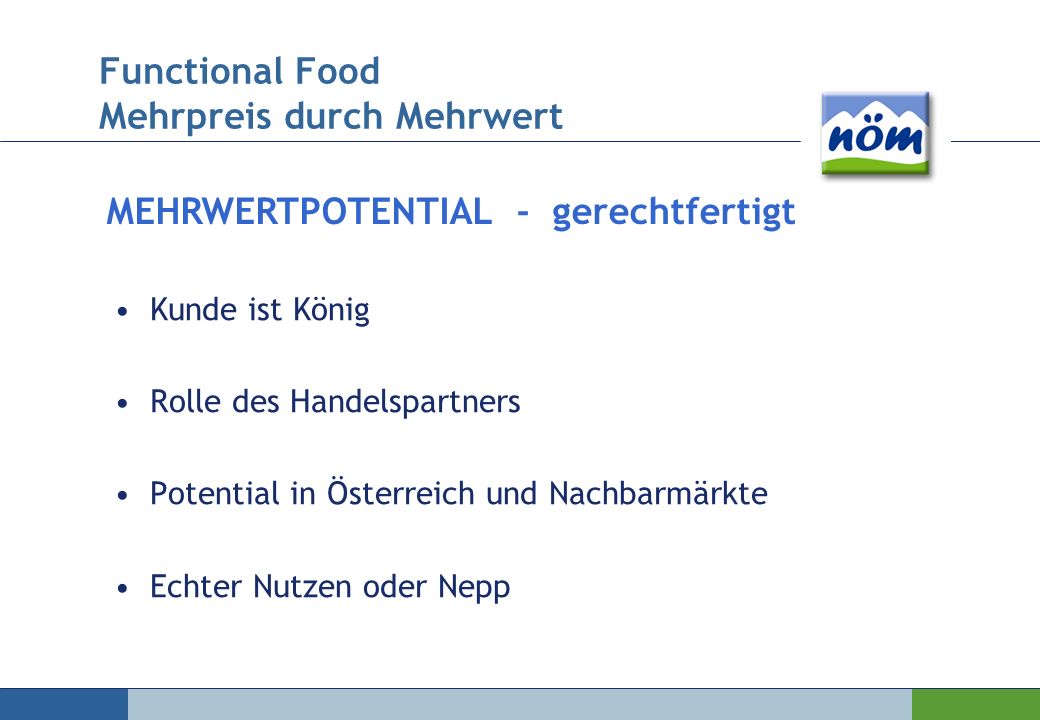 Functional Food
Mehrpreis durch Mehrwert

nöm

MEHRWERTPOTENTIAL - gerechtfertigt

• Kunde ist König

• Rolle des Handelspartners

• Potential in Österreich und Nachbarmärkte

• Echter Nutzen oder Nepp